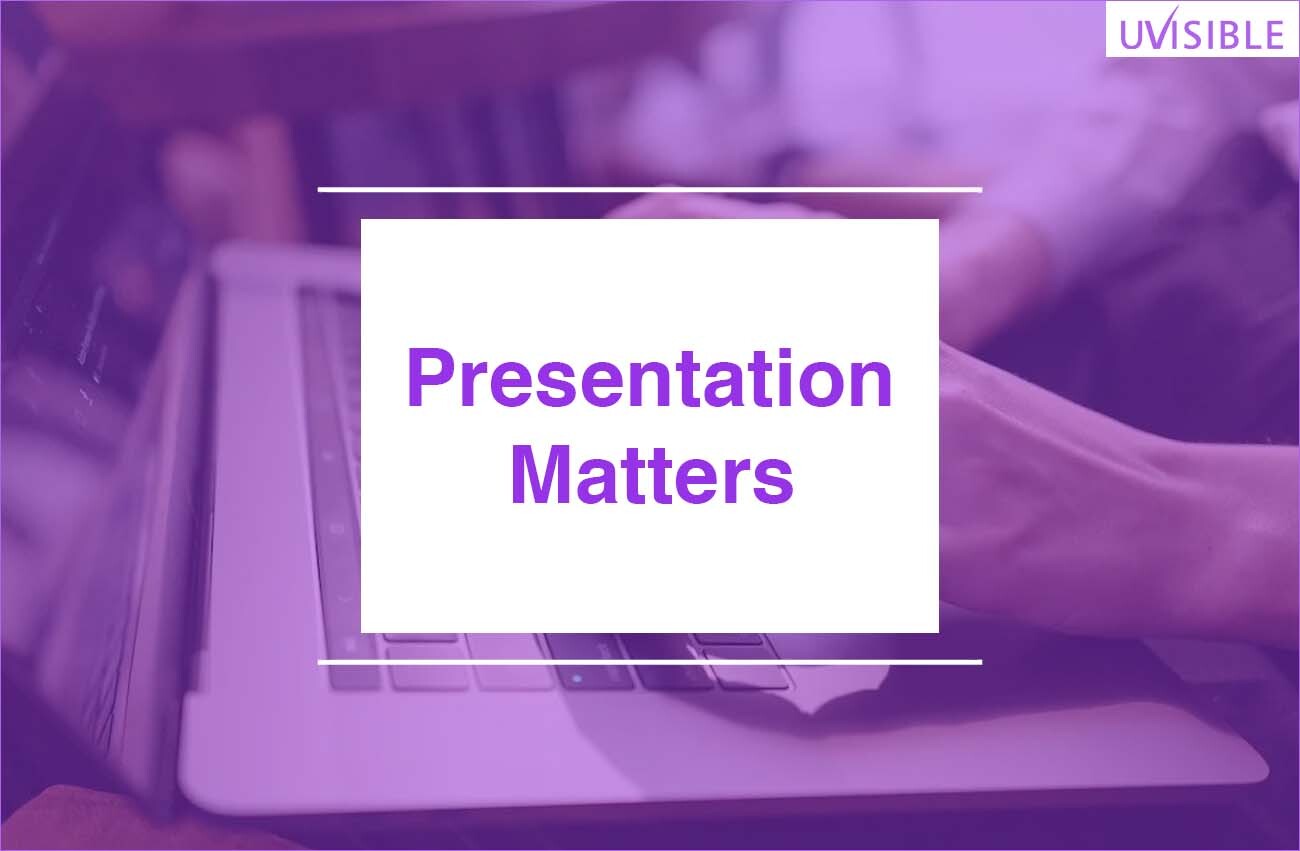 UVISIBLE

Presentation Matters